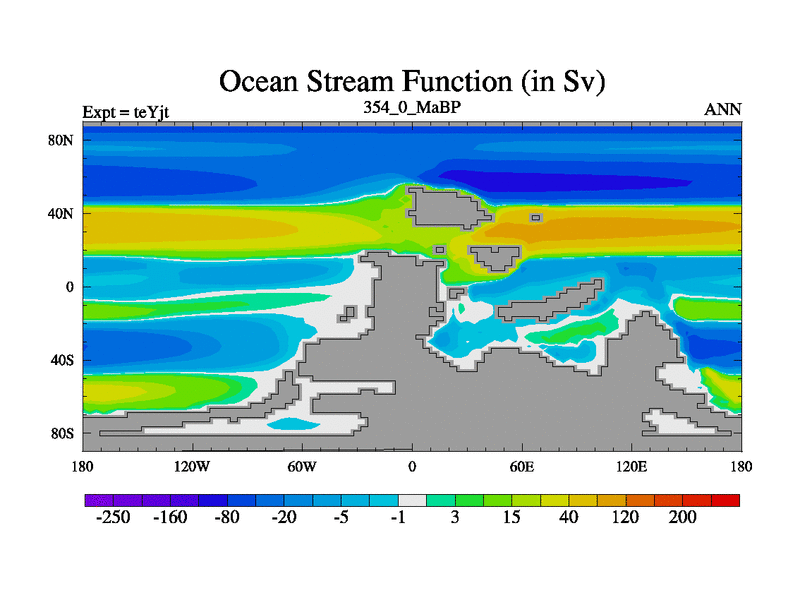 Ocean Stream Function (in Sv)

Expt = teYjt

354_0_MaBP

ANN

80N
40N
0
40S
80S

180
120W
60W
0
60E
120E
180

-250
-160
-80
-20
-5
-1
3
15
40
120
200